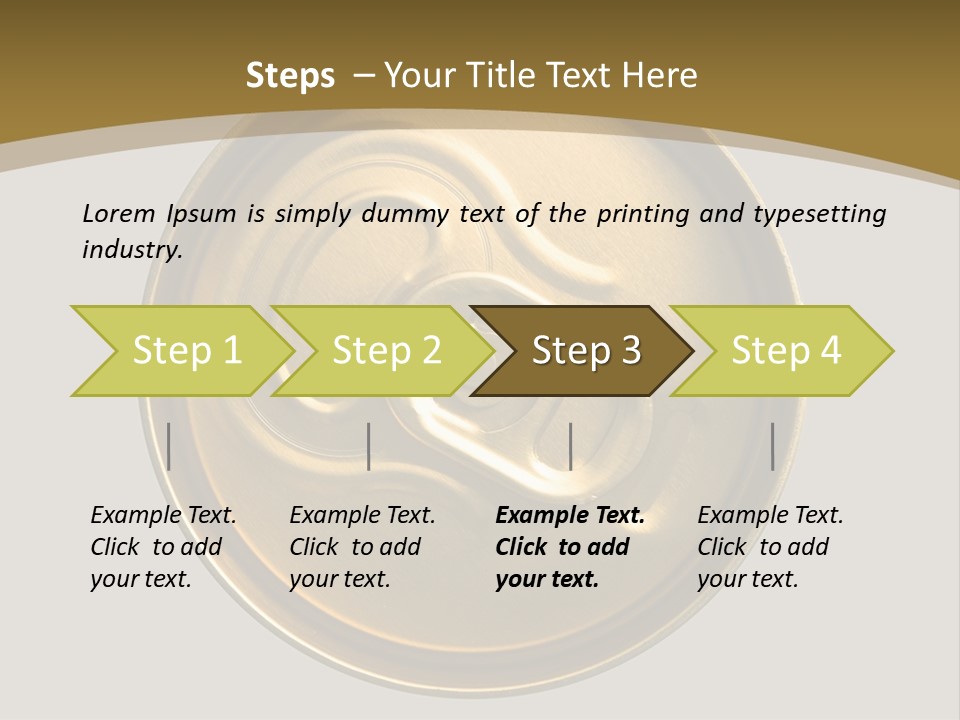 Steps – Your Title Text Here

Lorem Ipsum is simply dummy text of the printing and typesetting industry.

Step 1

Step 2

Step 3

Step 4

Example Text. Click to add your text.

Example Text. Click to add your text.

Example Text. Click to add your text.

Example Text. Click to add your text.